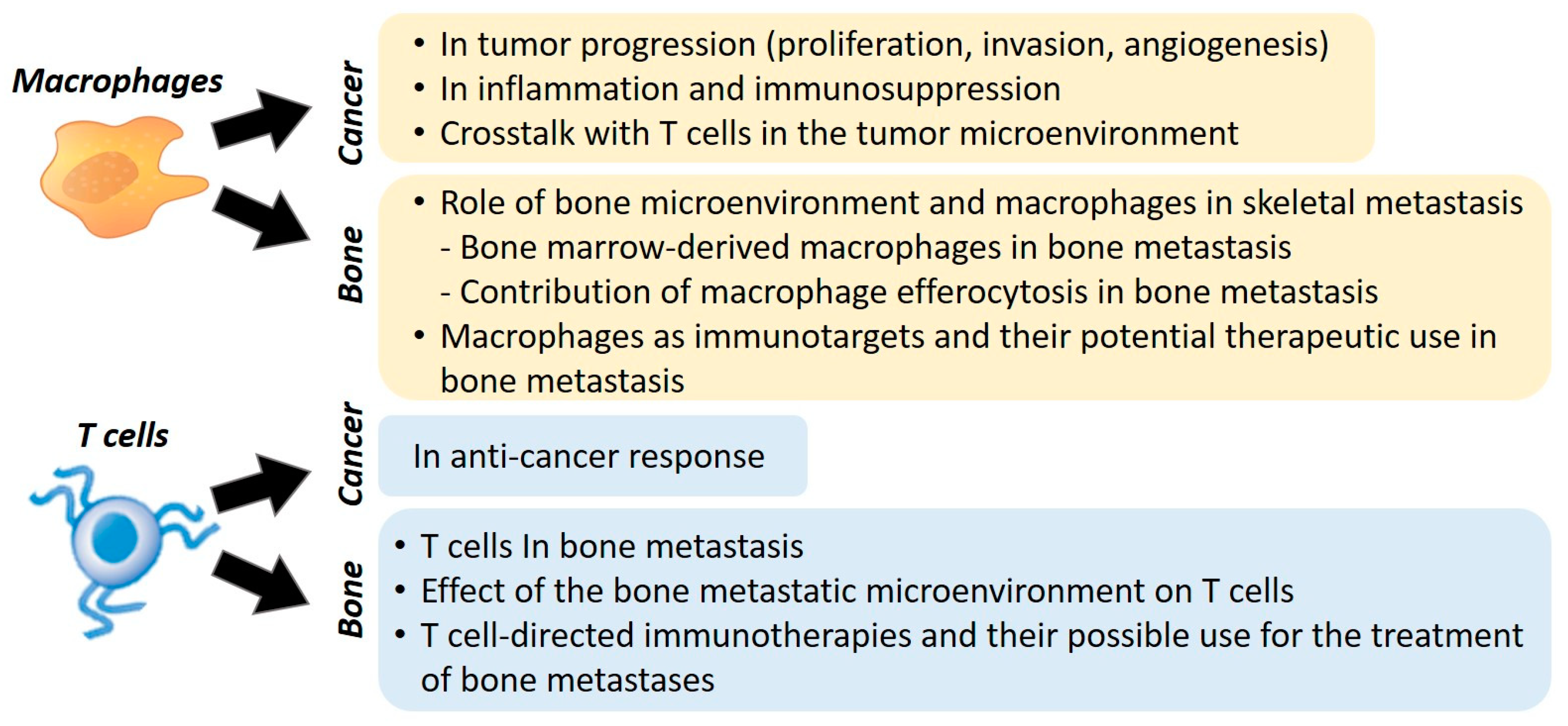 Macrophages

Cancer

• In tumor progression (proliferation, invasion, angiogenesis)
• In inflammation and immunosuppression
• Crosstalk with T cells in the tumor microenvironment

Bone

• Role of bone microenvironment and macrophages in skeletal metastasis
- Bone marrow-derived macrophages in bone metastasis
- Contribution of macrophage efferocytosis in bone metastasis
• Macrophages as immunotargets and their potential therapeutic use in bone metastasis

T cells

Cancer

In anti-cancer response

Bone

• T cells In bone metastasis
• Effect of the bone metastatic microenvironment on T cells
• T cell-directed immunotherapies and their possible use for the treatment of bone metastases